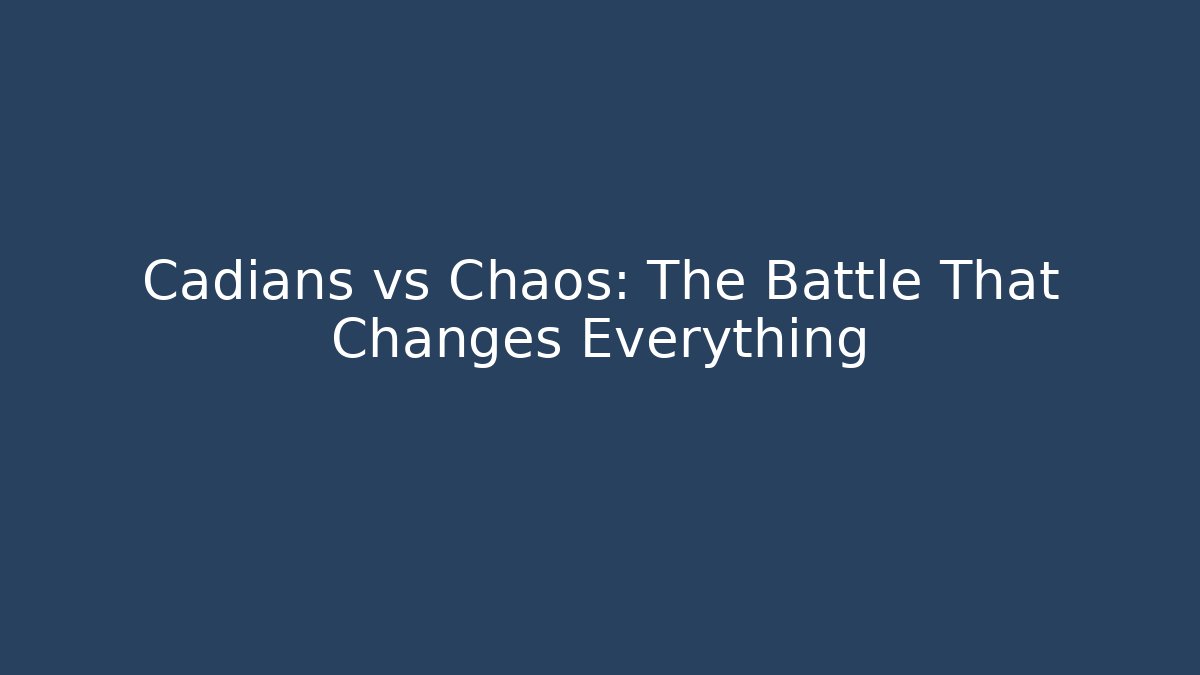 Cadians vs Chaos: The Battle That Changes Everything